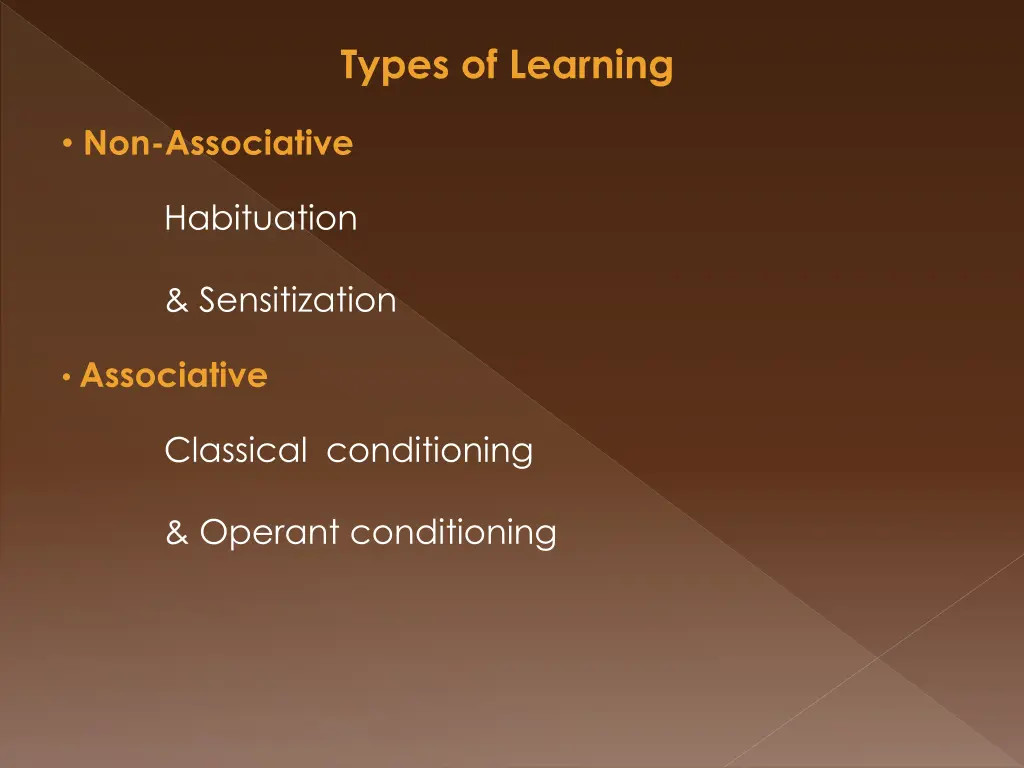 Types of Learning

• Non-Associative

Habituation

& Sensitization

• Associative

Classical conditioning

& Operant conditioning